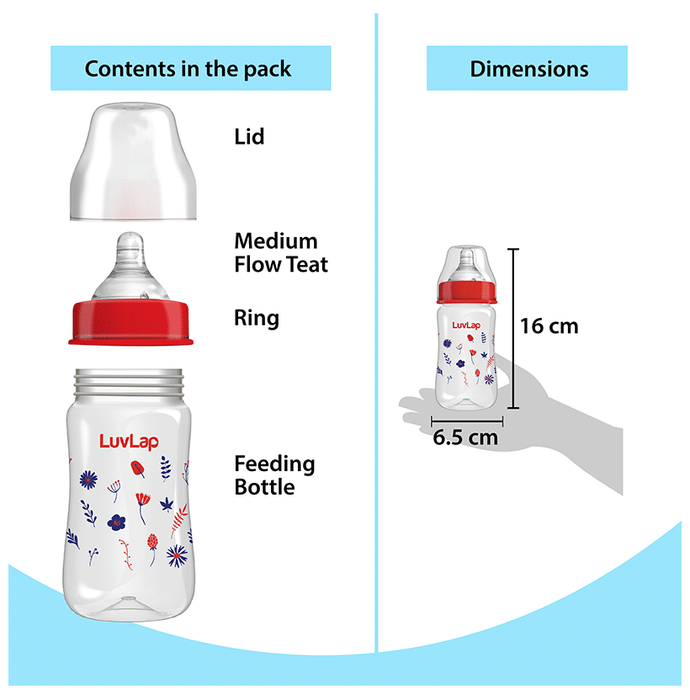 Contents in the pack

Lid

Medium Flow Teat

Ring

LuvLap

Feeding Bottle

Dimensions

LuvLap

16 cm

6.5 cm